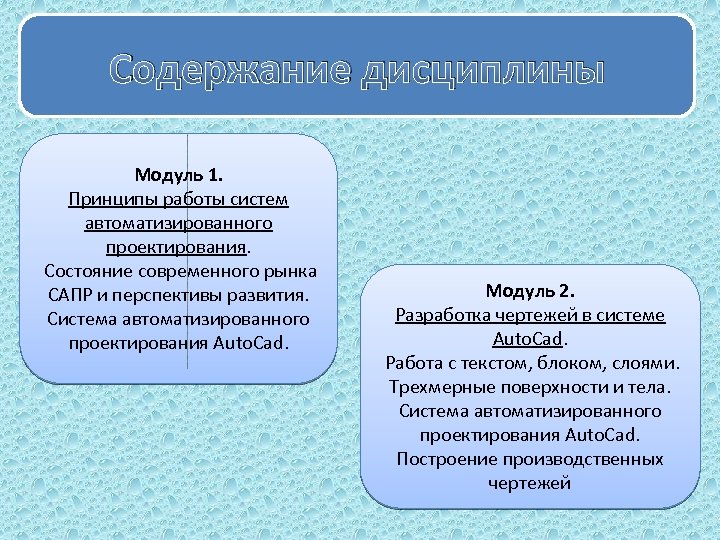 Содержание дисциплины

Модуль 1.
Принципы работы систем автоматизированного проектирования.
Состояние современного рынка САПР и перспективы развития.
Система автоматизированного проектирования AutoCad.

Модуль 2.
Разработка чертежей в системе AutoCad.
Работа с текстом, блоком, слоями.
Трехмерные поверхности и тела.
Система автоматизированного проектирования AutoCad.
Построение производственных чертежей